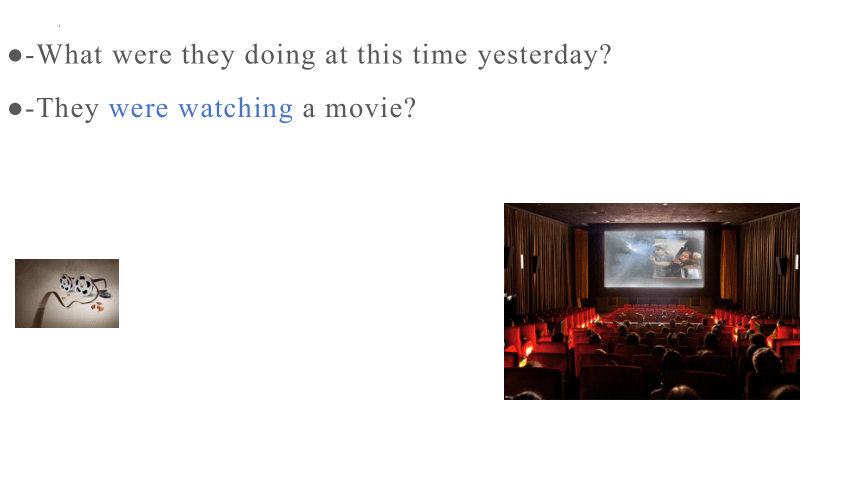 ●-What were they doing at this time yesterday?

●-They were watching a movie?